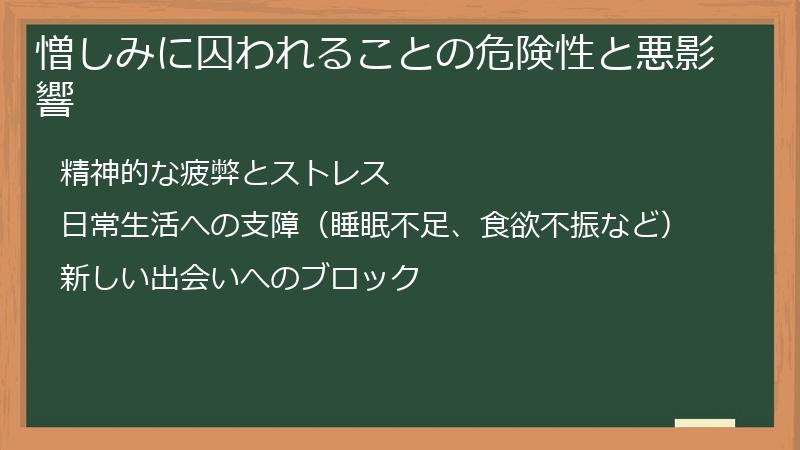 憎しみに囚われることの危険性と悪影響

精神的な疲弊とストレス

日常生活への支障（睡眠不足、食欲不振など）

新しい出会いへのブロック